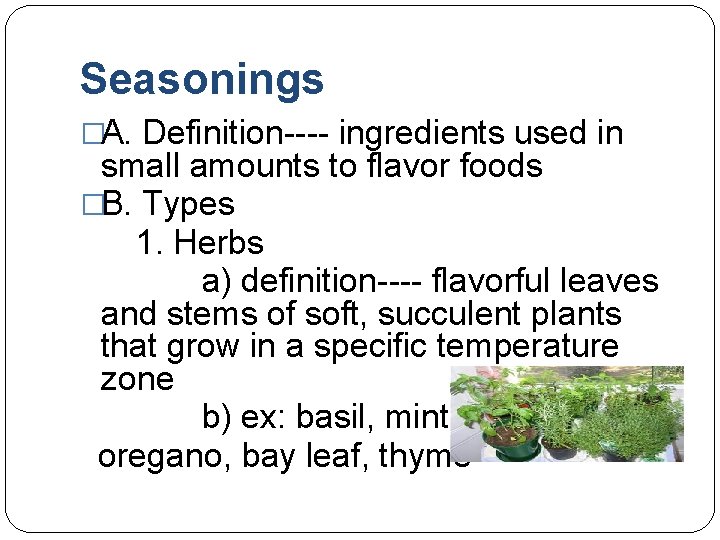 Seasonings

□A. Definition---- ingredients used in small amounts to flavor foods

□B. Types

1. Herbs

a) definition---- flavorful leaves and stems of soft, succulent plants that grow in a specific temperature zone

b) ex: basil, mint

oregano, bay leaf, thyme